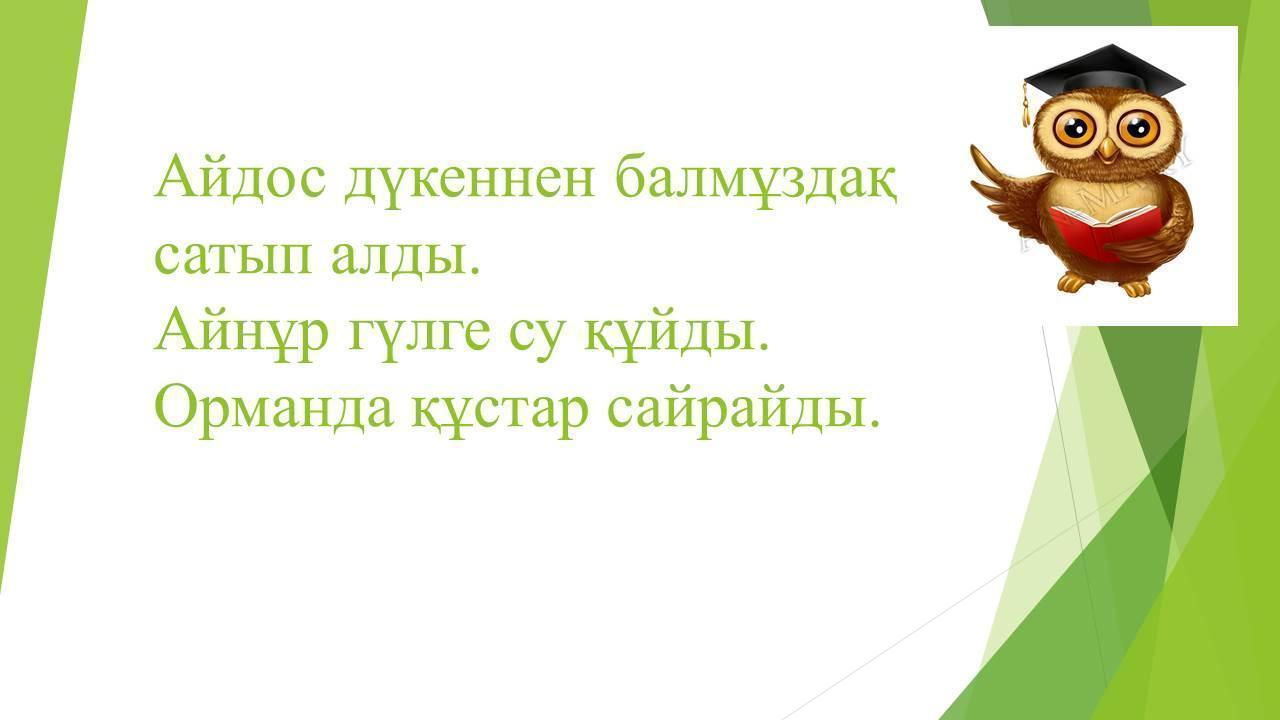 Айдос дүкеннен балмұздақ сатып алды.
Айнұр гүлге су құйды.
Орманда құстар сайрайды.